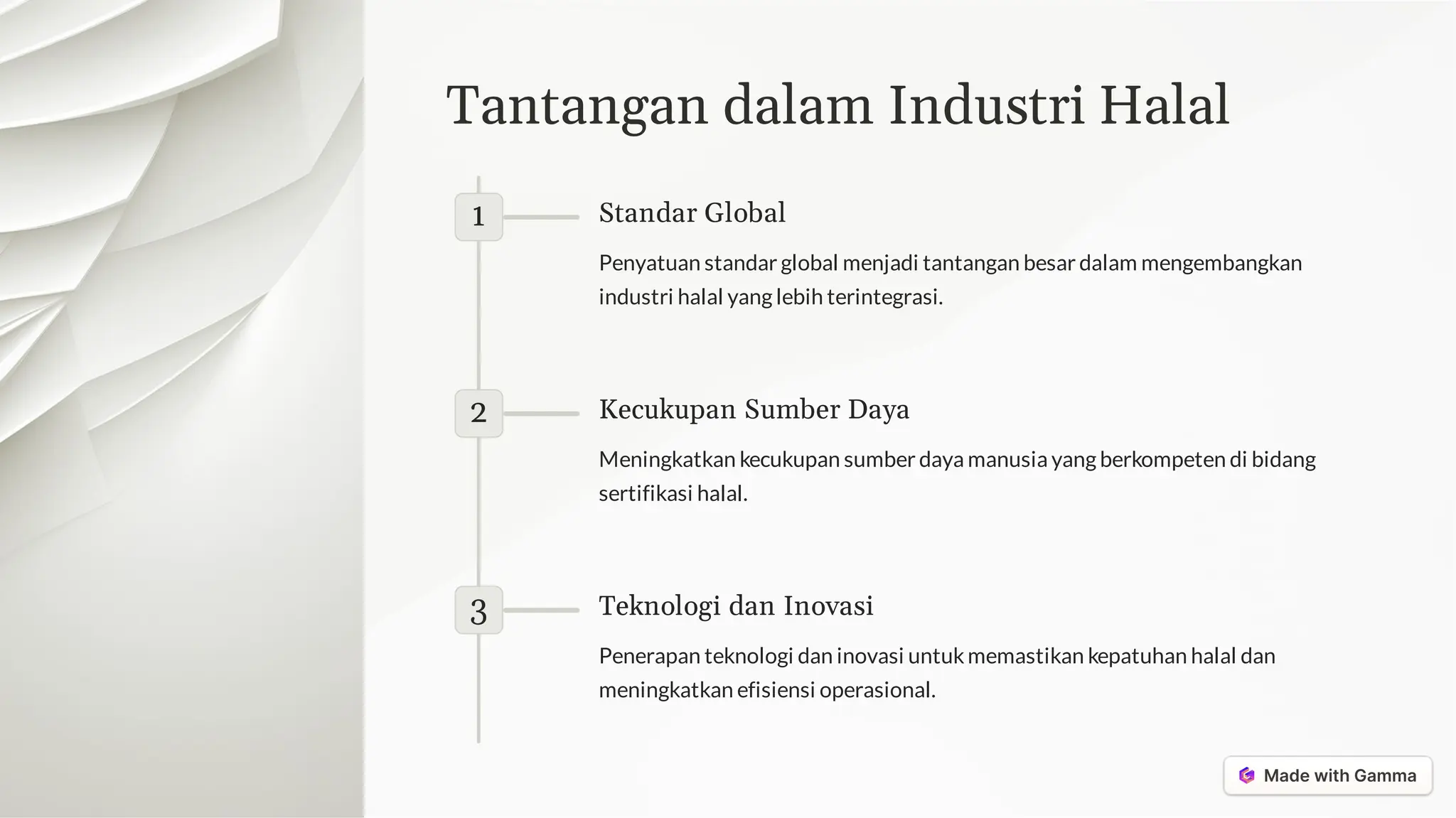 Tantangan dalam Industri Halal

1

Standar Global

Penyatuan standar global menjadi tantangan besar dalam mengembangkan industri halal yang lebih terintegrasi.

2

Kecukupan Sumber Daya

Meningkatkan kecukupan sumber daya manusia yang berkompeten di bidang sertifikasi halal.

3

Teknologi dan Inovasi

Penerapan teknologi dan inovasi untuk memastikan kepatuhan halal dan meningkatkan efisiensi operasional.

Made with Gamma